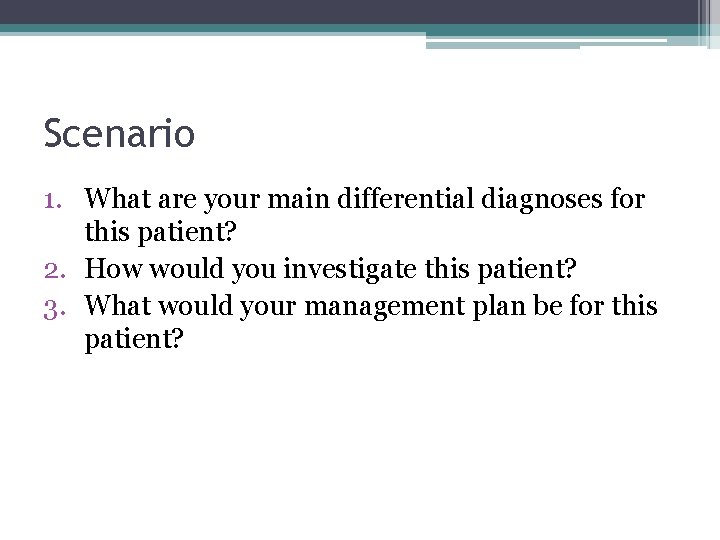 Scenario

1. What are your main differential diagnoses for this patient?
2. How would you investigate this patient?
3. What would your management plan be for this patient?